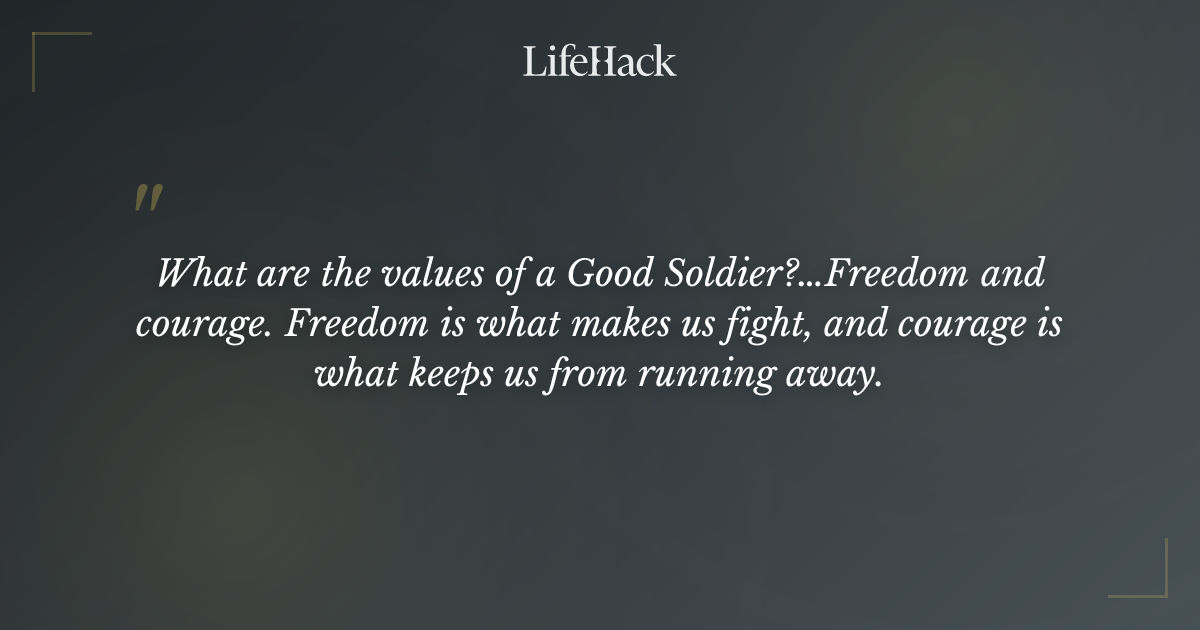 LifeHack

"

What are the values of a Good Soldier?...Freedom and courage. Freedom is what makes us fight, and courage is what keeps us from running away.